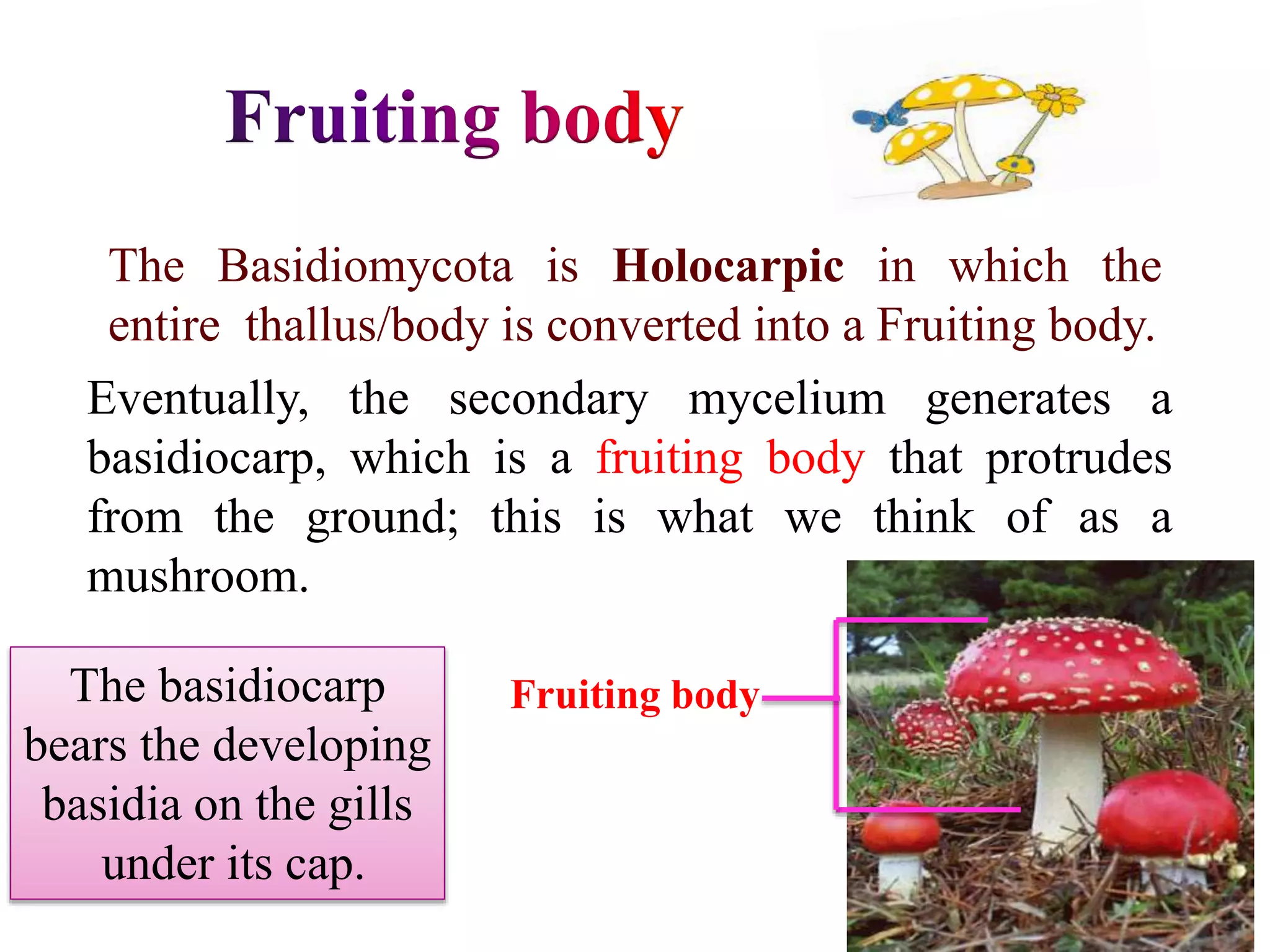 Fruiting body

The Basidiomycota is Holocarpic in which the entire thallus/body is converted into a Fruiting body.

Eventually, the secondary mycelium generates a basidiocarp, which is a fruiting body that protrudes from the ground; this is what we think of as a mushroom.

The basidiocarp bears the developing basidia on the gills under its cap.

Fruiting body